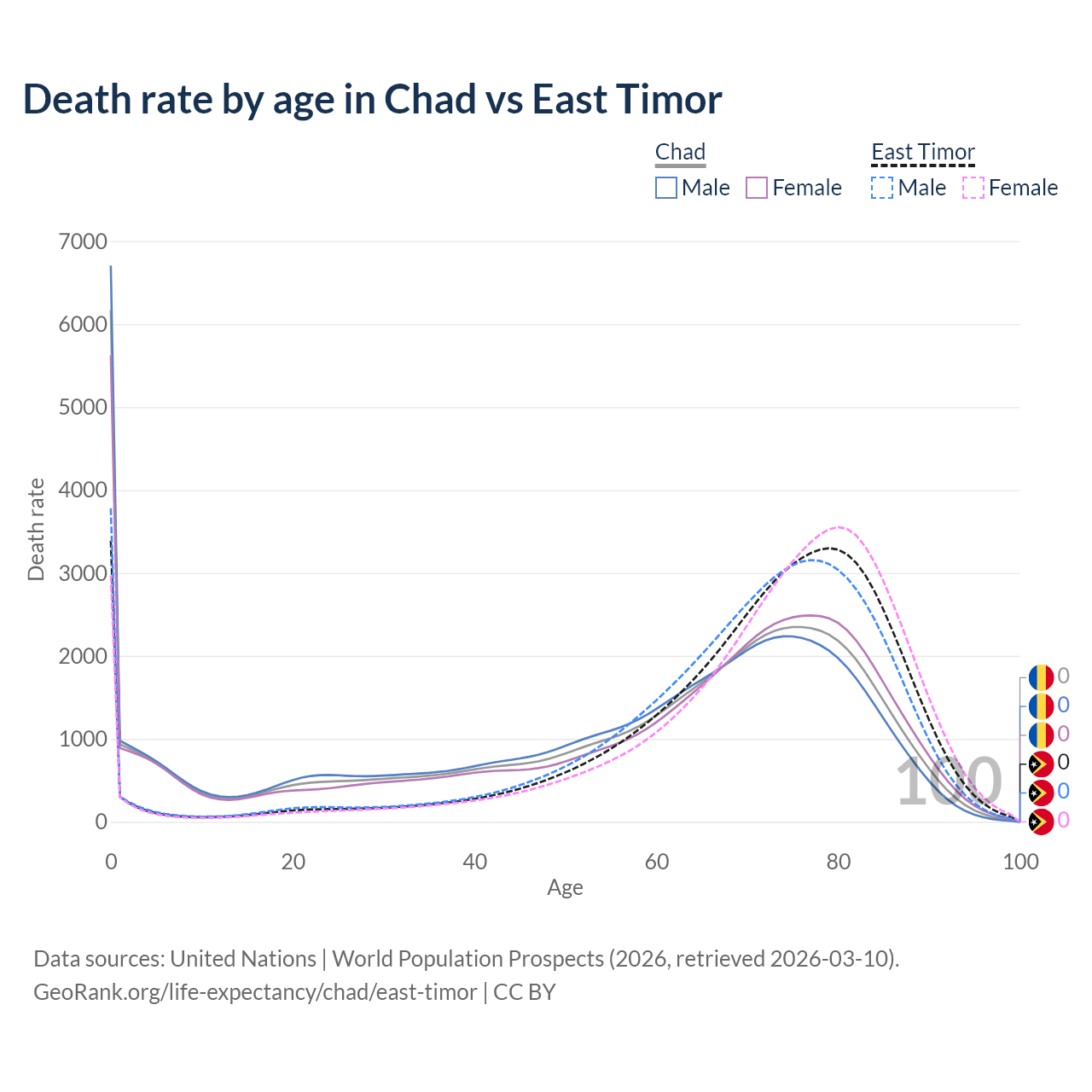 Death rate by age in Chad vs East Timor

Chad
Male Female

East Timor
Male Female

7000
6000
5000
4000
3000
2000
1000
0

Death rate

0
20
40
60
80
100

Age

100

0
0
0
0
0
0

Data sources: United Nations | World Population Prospects (2026, retrieved 2026-03-10).
GeoRank.org/life-expectancy/chad/east-timor | CC BY